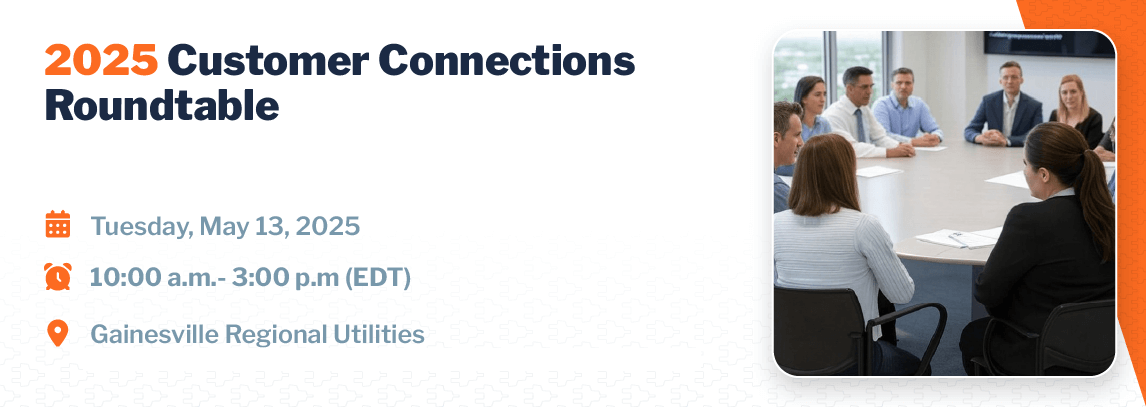 2025 Customer Connections Roundtable

Tuesday, May 13, 2025

10:00 a.m.- 3:00 p.m (EDT)

Gainesville Regional Utilities